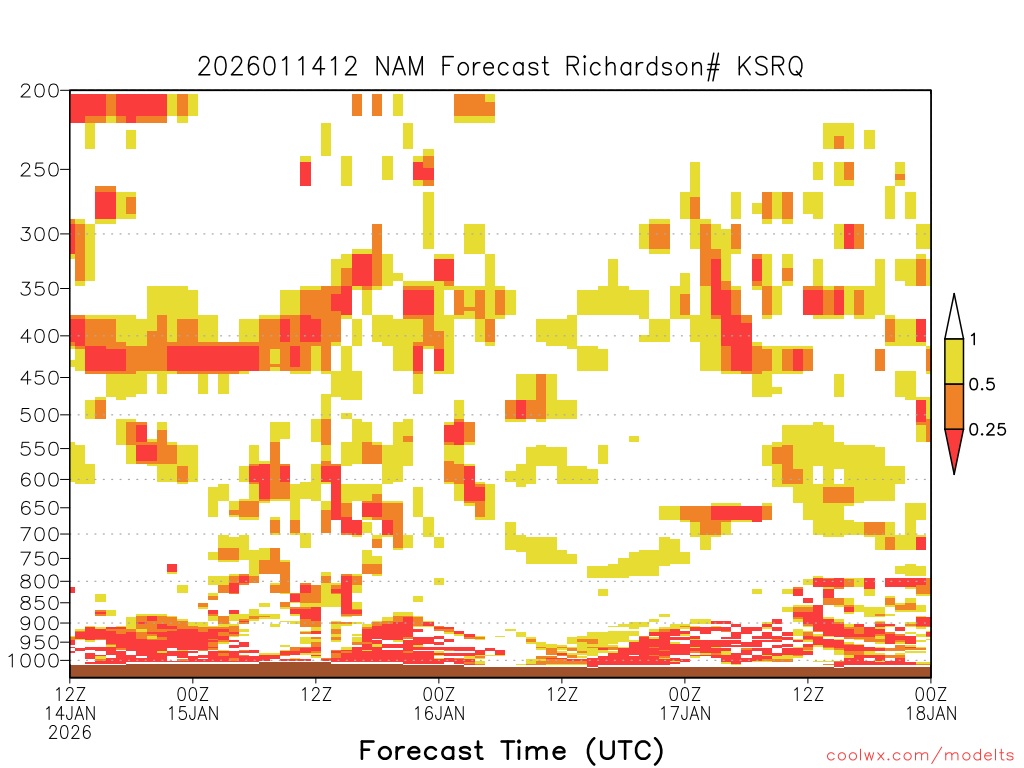 2026011412 NAM Forecast Richardson# KSRQ

200
250
300
350
400
450
500
550
600
650
700
750
800
850
900
950
1000

1
0.5
0.25

12Z 14JAN 2026
00Z 15JAN
12Z
00Z 16JAN
12Z
00Z 17JAN
12Z
00Z 18JAN

Forecast Time (UTC)

coolwx.com/modelts